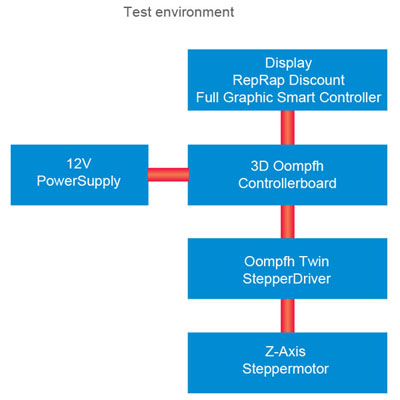 Test environment

Display
RepRap Discount
Full Graphic Smart Controller

12V
PowerSupply

3D Oompfh
Controllerboard

Oompfh Twin
StepperDriver

Z-Axis
Steppermotor